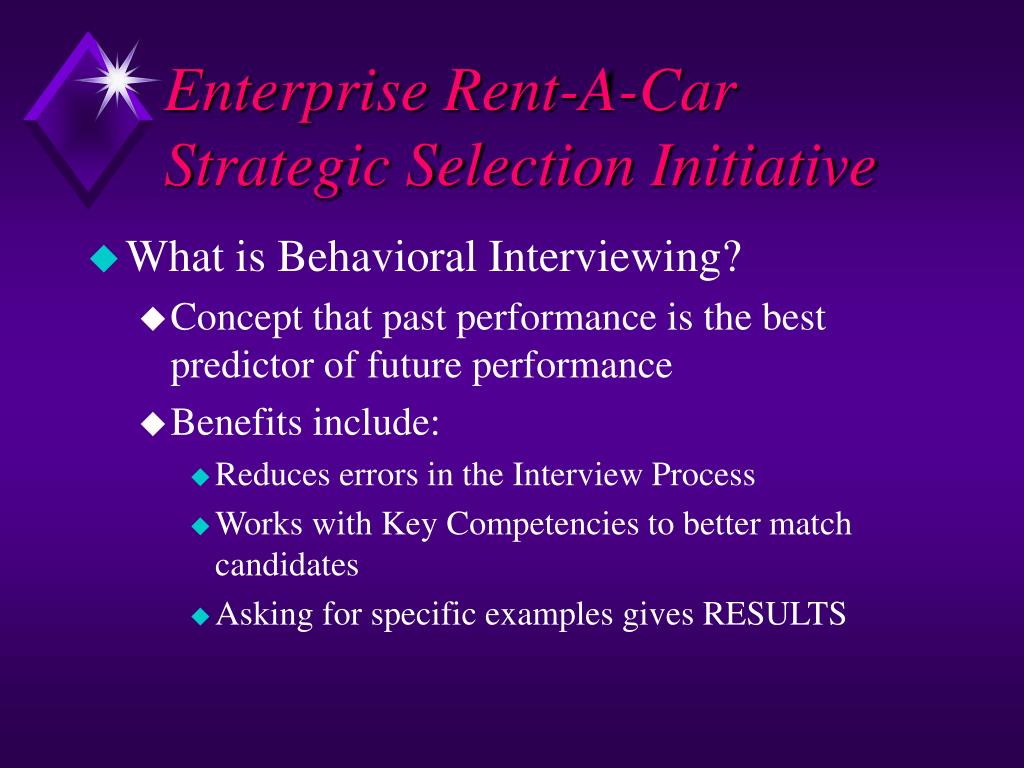 Enterprise Rent-A-Car Strategic Selection Initiative

What is Behavioral Interviewing?

Concept that past performance is the best predictor of future performance

Benefits include:

Reduces errors in the Interview Process

Works with Key Competencies to better match candidates

Asking for specific examples gives RESULTS